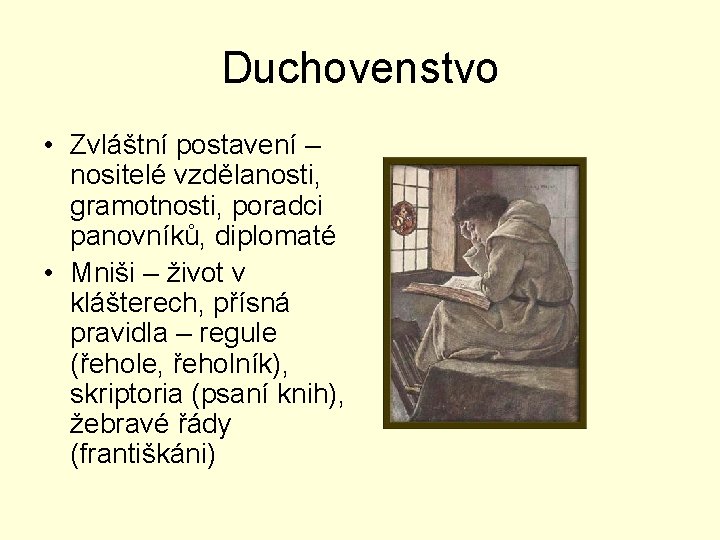 Duchovenstvo

• Zvláštní postavení – nositelé vzdělanosti, gramotnosti, poradci panovníků, diplomaté

• Mniši – život v klášterech, přísná pravidla – regule (řehole, řeholník), skriptoria (psaní knih), žebravé řády (františkáni)